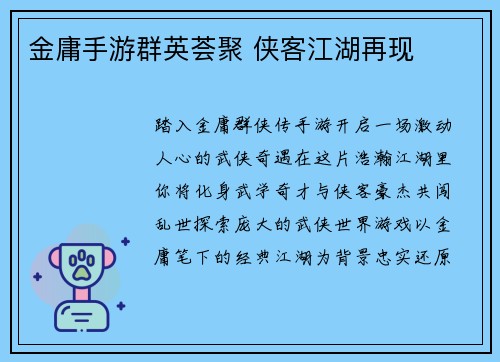 金庸手游群英荟聚 侠客江湖再现

踏入金庸群侠传手游开启一场激动人心的武侠奇遇在这片浩瀚江湖里你将化身武学奇才与侠客豪杰共闯乱世探索庞大的武侠世界游戏以金庸笔下的经典江湖为背景忠实还原